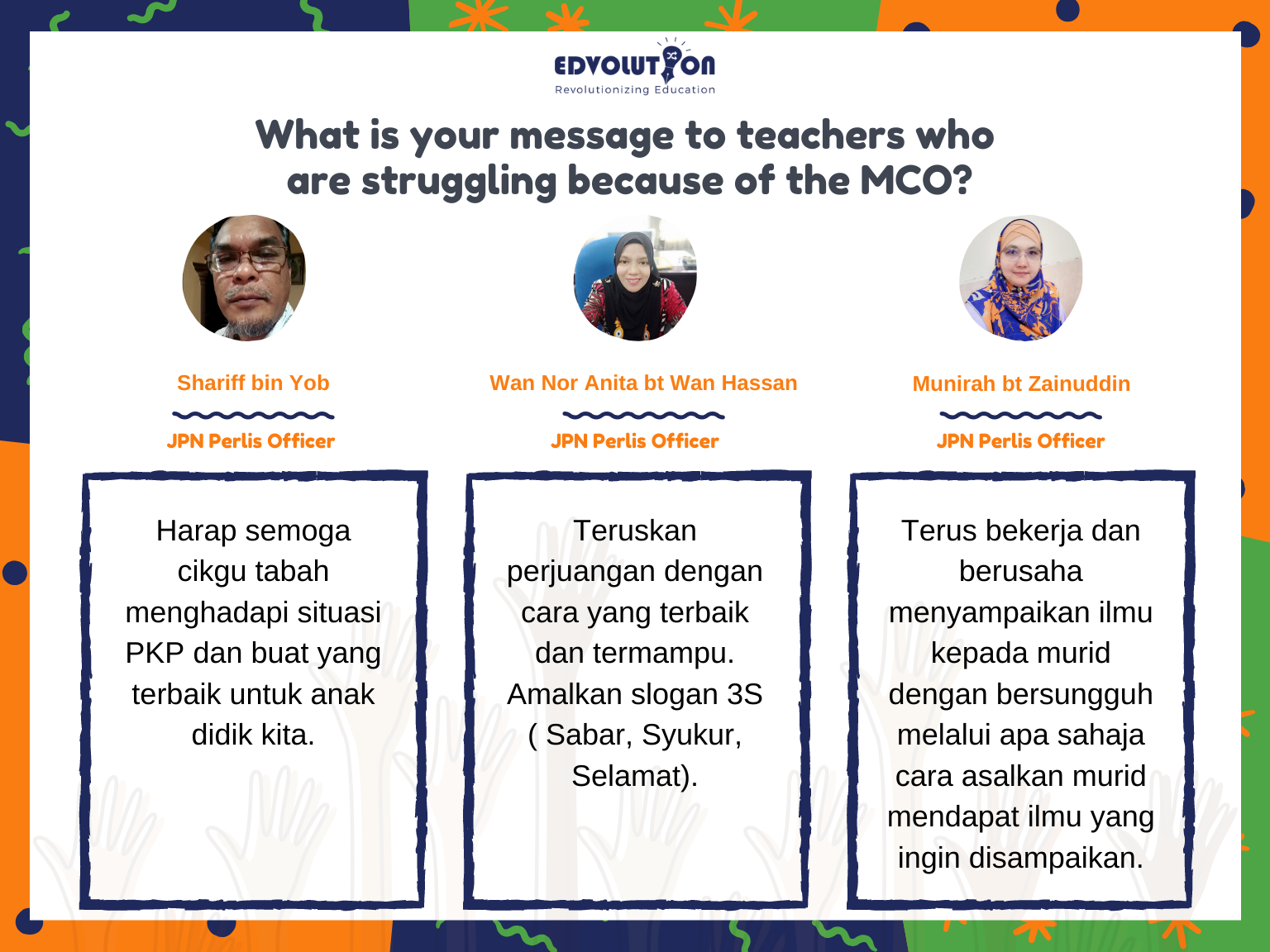 EDVOLUTION
Revolutionizing Education

What is your message to teachers who are struggling because of the MCO?

Shariff bin Yob
JPN Perlis Officer

Harap semoga cikgu tabah menghadapi situasi PKP dan buat yang terbaik untuk anak didik kita.

Wan Nor Anita bt Wan Hassan
JPN Perlis Officer

Teruskan perjuangan dengan cara yang terbaik dan termampu. Amalkan slogan 3S ( Sabar, Syukur, Selamat).

Munirah bt Zainuddin
JPN Perlis Officer

Terus bekerja dan berusaha menyampaikan ilmu kepada murid dengan bersungguh melalui apa sahaja cara asalkan murid mendapat ilmu yang ingin disampaikan.